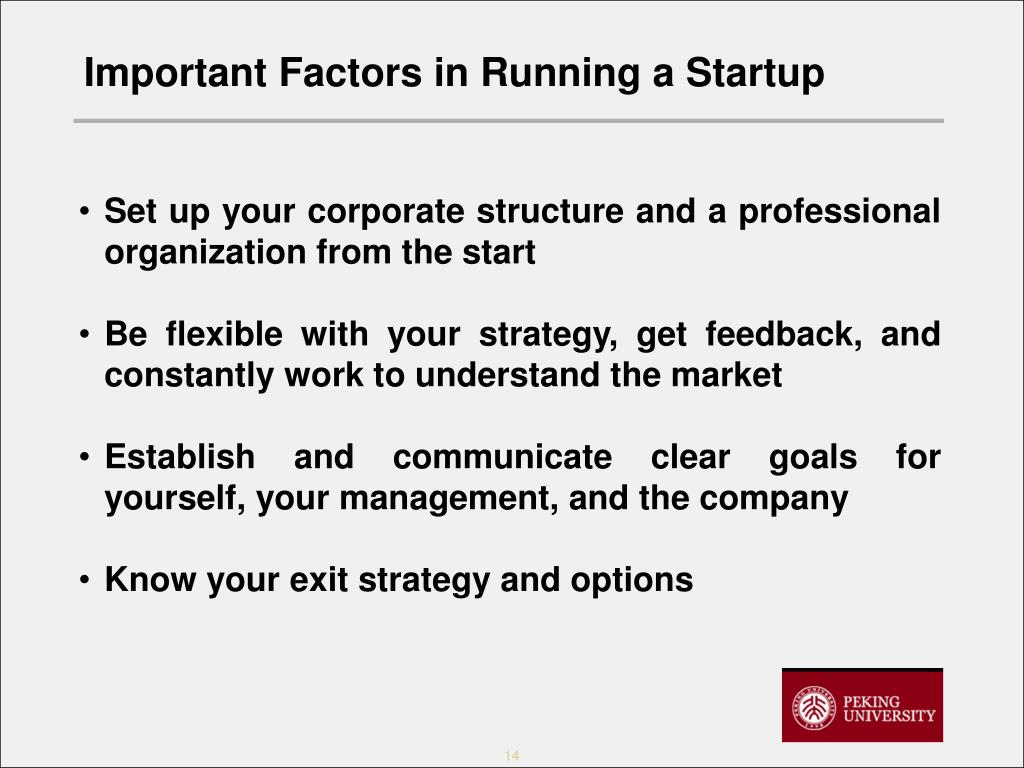 Important Factors in Running a Startup

• Set up your corporate structure and a professional organization from the start

• Be flexible with your strategy, get feedback, and constantly work to understand the market

• Establish and communicate clear goals for yourself, your management, and the company

• Know your exit strategy and options

PEKING UNIVERSITY

14